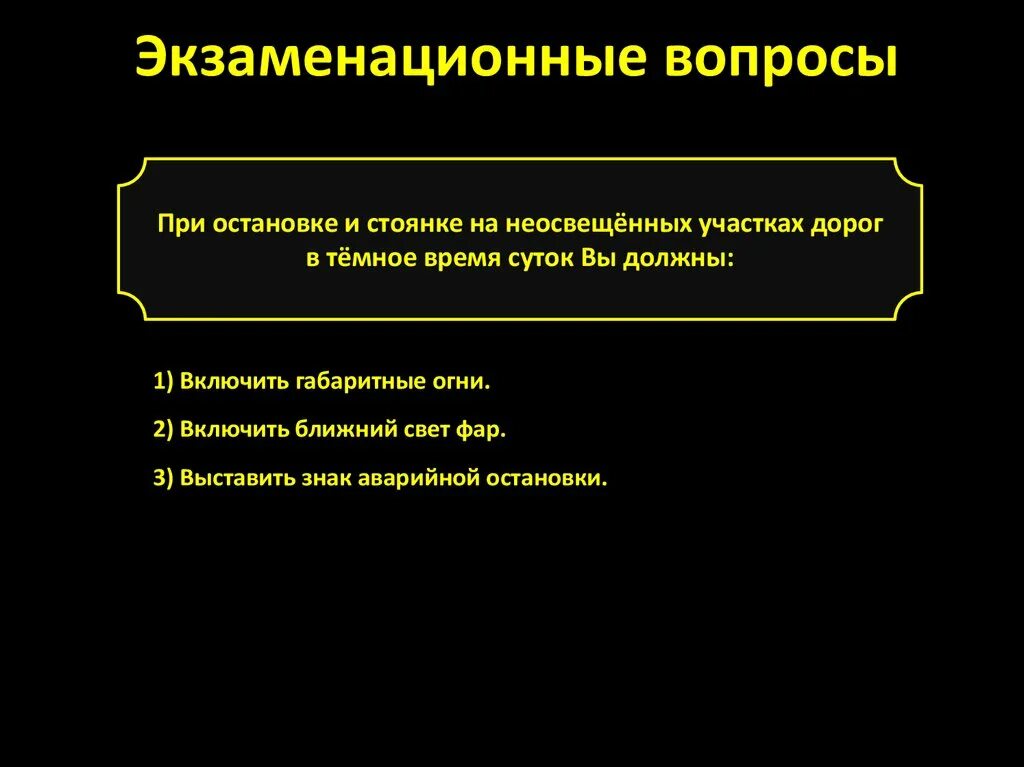 Экзаменационные вопросы

При остановке и стоянке на неосвещённых участках дорог в тёмное время суток Вы должны:

1) Включить габаритные огни.

2) Включить ближний свет фар.

3) Выставить знак аварийной остановки.